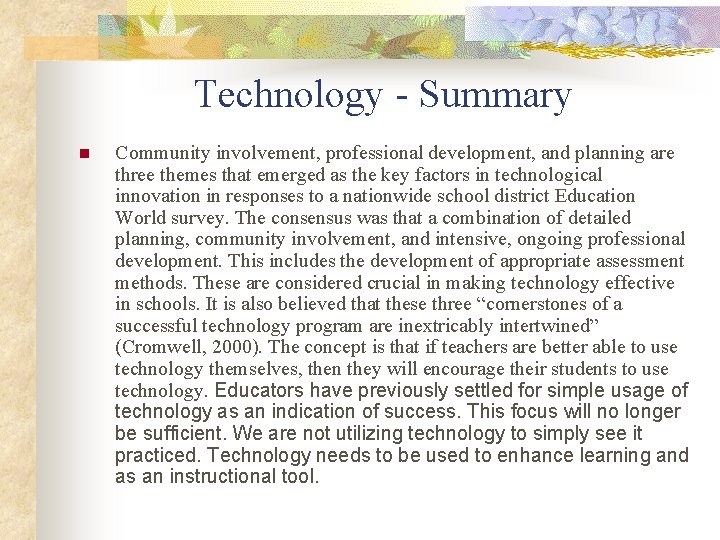 Technology - Summary

Community involvement, professional development, and planning are three themes that emerged as the key factors in technological innovation in responses to a nationwide school district Education World survey. The consensus was that a combination of detailed planning, community involvement, and intensive, ongoing professional development. This includes the development of appropriate assessment methods. These are considered crucial in making technology effective in schools. It is also believed that these three “cornerstones of a successful technology program are inextricably intertwined” (Cromwell, 2000). The concept is that if teachers are better able to use technology themselves, then they will encourage their students to use technology. Educators have previously settled for simple usage of technology as an indication of success. This focus will no longer be sufficient. We are not utilizing technology to simply see it practiced. Technology needs to be used to enhance learning and as an instructional tool.